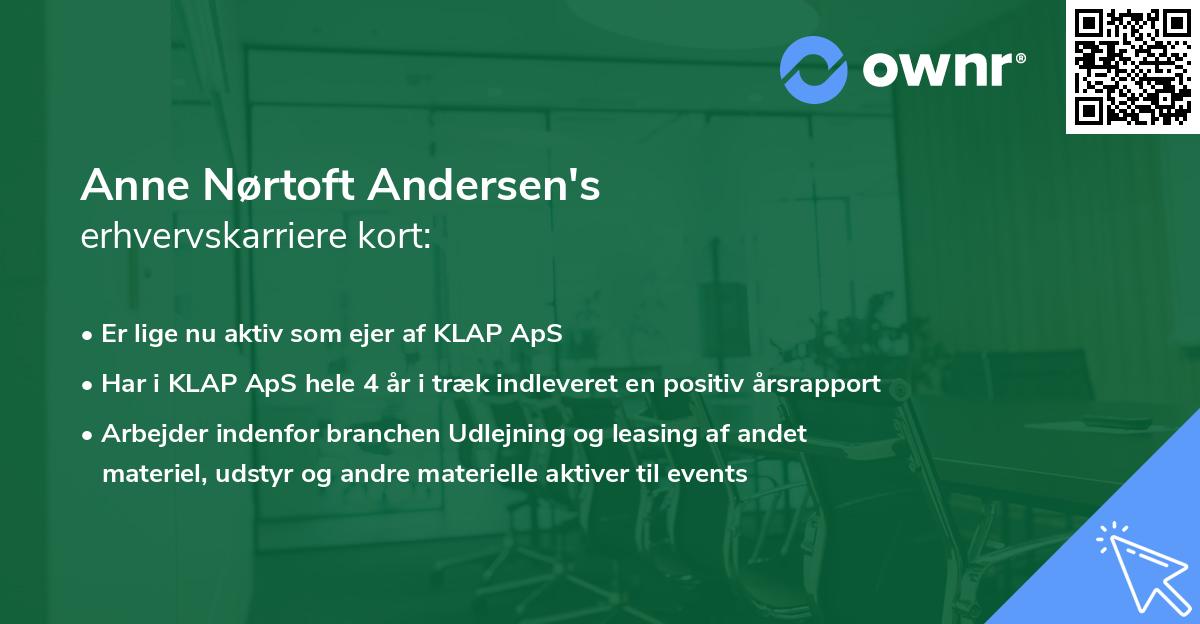 ownr®

Anne Nørtoft Andersen's
erhvervskarriere kort:

• Er lige nu aktiv som ejer af KLAP ApS
• Har i KLAP ApS hele 4 år i træk indleveret en positiv årsrapport
• Arbejder indenfor branchen Udlejning og leasing af andet materiel, udstyr og andre materielle aktiver til events